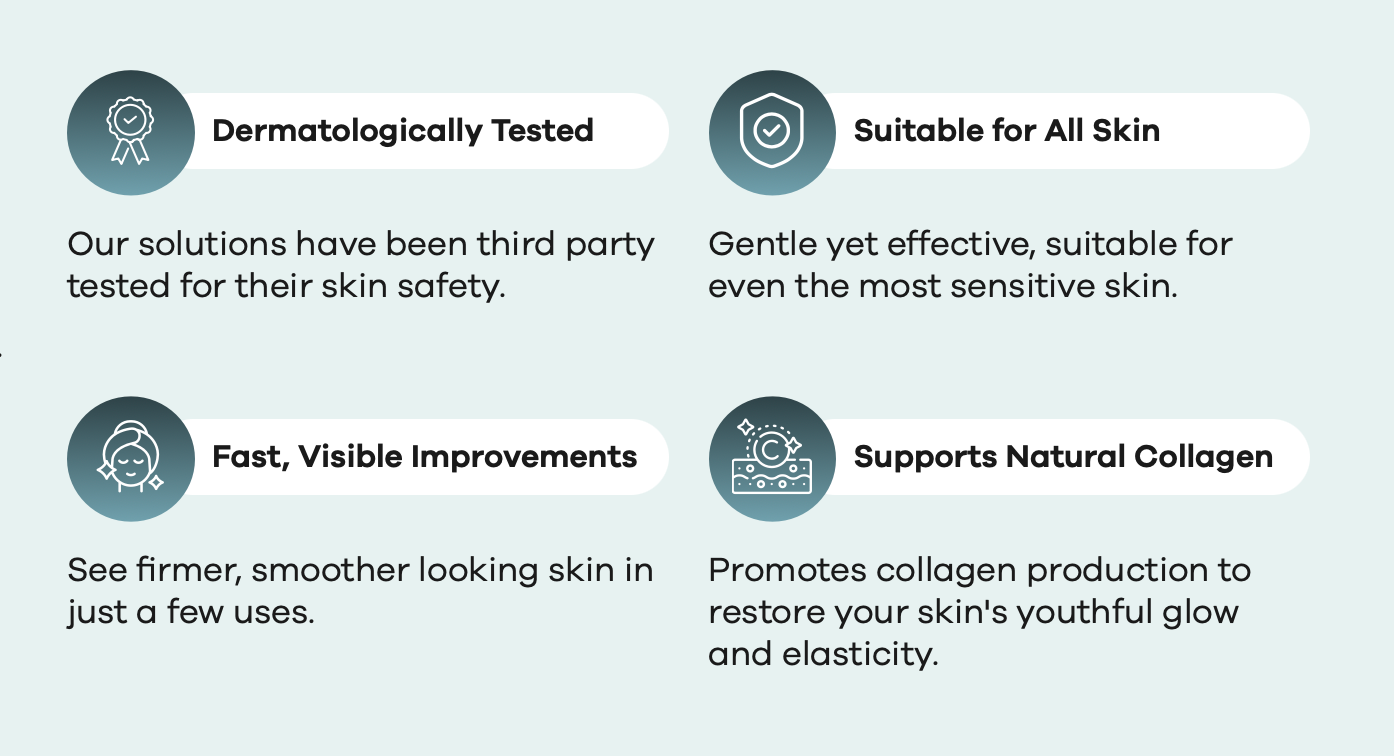 Dermatologically Tested

Our solutions have been third party tested for their skin safety.

Suitable for All Skin

Gentle yet effective, suitable for even the most sensitive skin.

Fast, Visible Improvements

See firmer, smoother looking skin in just a few uses.

C

Supports Natural Collagen

Promotes collagen production to restore your skin's youthful glow and elasticity.